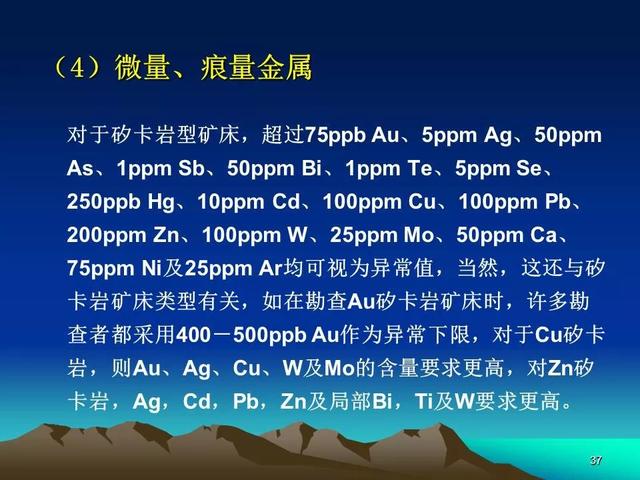 （4）微量、痕量金属

对于矽卡岩型矿床，超过75ppb Au、5ppm Ag、50ppm As、1ppm Sb、50ppm Bi、1ppm Te、5ppm Se、250ppb Hg、10ppm Cd、100ppm Cu、100ppm Pb、200ppm Zn、100ppm W、25ppm Mo、50ppm Ca、75ppm Ni及25ppm Ar均可视为异常值，当然，这还与矽卡岩矿床类型有关，如在勘查Au矽卡岩矿床时，许多勘查者都采用400－500ppb Au作为异常下限，对于Cu矽卡岩，则Au、Ag、Cu、W及Mo的含量要求更高，对Zn矽卡岩，Ag，Cd，Pb，Zn及局部Bi，Ti及W要求更高。

37